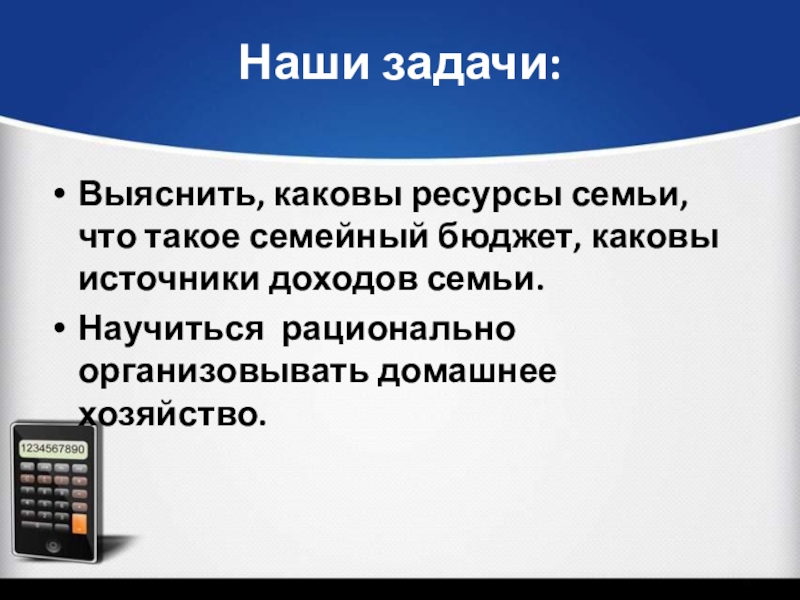 Наши задачи:

• Выяснить, каковы ресурсы семьи, что такое семейный бюджет, каковы источники доходов семьи.
• Научиться  рационально организовывать домашнее хозяйство.

1234567890